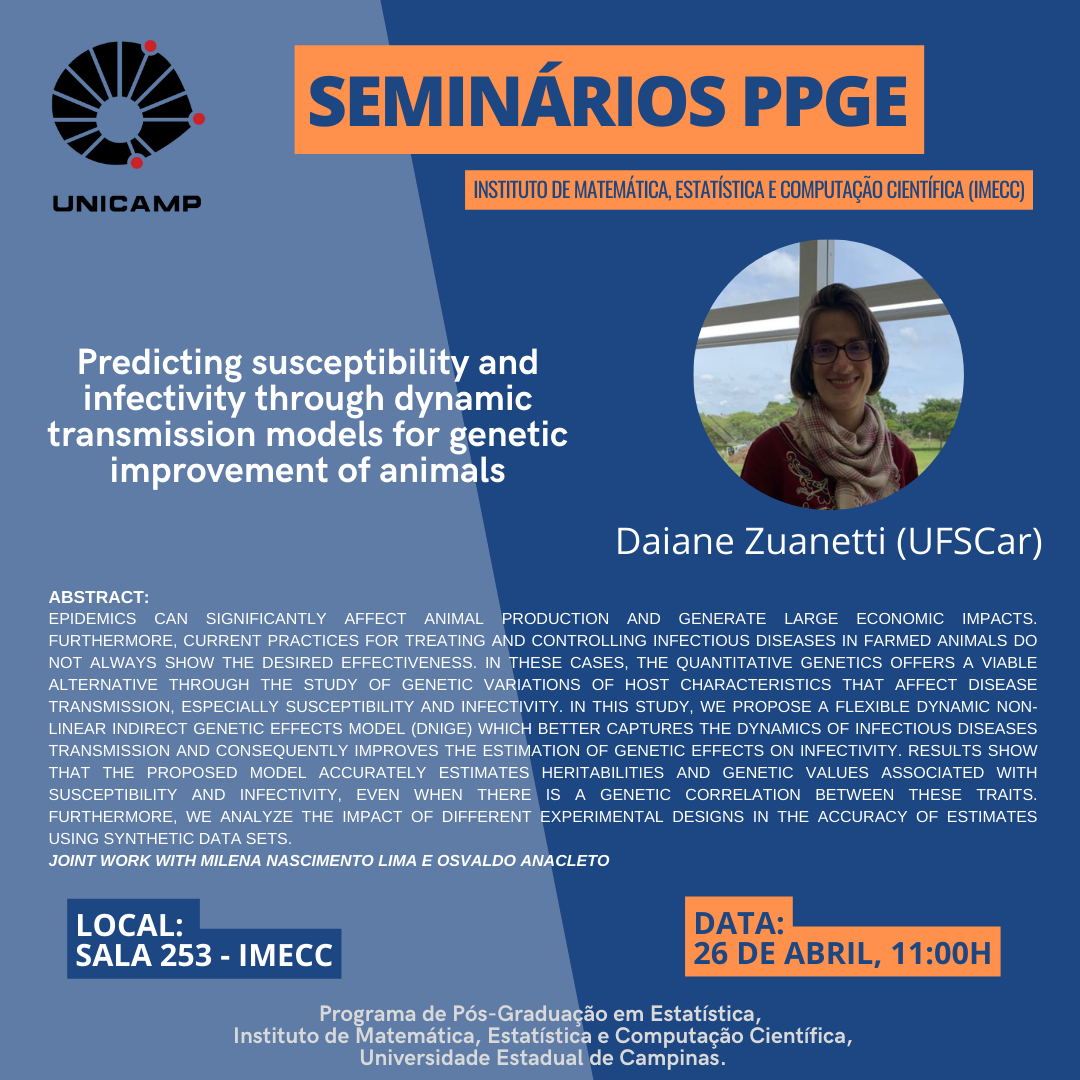 UNICAMP

SEMINÁRIOS PPGE

INSTITUTO DE MATEMÁTICA, ESTATÍSTICA E COMPUTAÇÃO CIENTÍFICA (IMECC)

Predicting susceptibility and infectivity through dynamic transmission models for genetic improvement of animals

Daiane Zuanetti (UFSCar)

ABSTRACT:
EPIDEMICS CAN SIGNIFICANTLY AFFECT ANIMAL PRODUCTION AND GENERATE LARGE ECONOMIC IMPACTS. FURTHERMORE, CURRENT PRACTICES FOR TREATING AND CONTROLLING INFECTIOUS DISEASES IN FARMED ANIMALS DO NOT ALWAYS SHOW THE DESIRED EFFECTIVENESS. IN THESE CASES, THE QUANTITATIVE GENETICS OFFERS A VIABLE ALTERNATIVE THROUGH THE STUDY OF GENETIC VARIATIONS OF HOST CHARACTERISTICS THAT AFFECT DISEASE TRANSMISSION, ESPECIALLY SUSCEPTIBILITY AND INFECTIVITY. IN THIS STUDY, WE PROPOSE A FLEXIBLE DYNAMIC NON-LINEAR INDIRECT GENETIC EFFECTS MODEL (DNIGE) WHICH BETTER CAPTURES THE DYNAMICS OF INFECTIOUS DISEASES TRANSMISSION AND CONSEQUENTLY IMPROVES THE ESTIMATION OF GENETIC EFFECTS ON INFECTIVITY. RESULTS SHOW THAT THE PROPOSED MODEL ACCURATELY ESTIMATES HERITABILITIES AND GENETIC VALUES ASSOCIATED WITH SUSCEPTIBILITY AND INFECTIVITY, EVEN WHEN THERE IS A GENETIC CORRELATION BETWEEN THESE TRAITS. FURTHERMORE, WE ANALYZE THE IMPACT OF DIFFERENT EXPERIMENTAL DESIGNS IN THE ACCURACY OF ESTIMATES USING SYNTHETIC DATA SETS.
JOINT WORK WITH MILENA NASCIMENTO LIMA E OSVALDO ANACLETO

LOCAL:
SALA 253 - IMECC

DATA:
26 DE ABRIL, 11:00H

Programa de Pós-Graduação em Estatística,
Instituto de Matemática, Estatística e Computação Científica,
Universidade Estadual de Campinas.